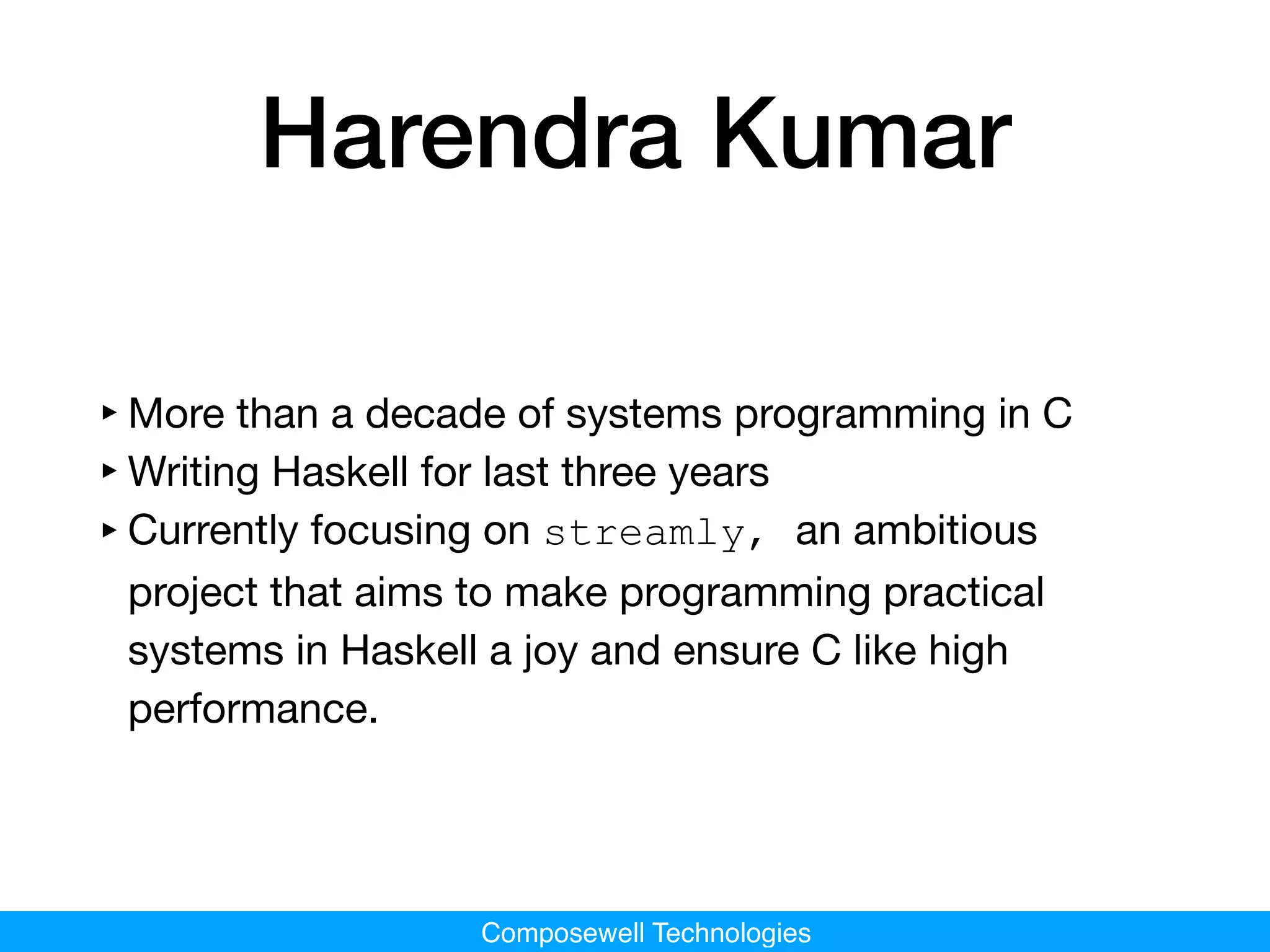 Harendra Kumar

‣ More than a decade of systems programming in C
‣ Writing Haskell for last three years
‣ Currently focusing on streamly, an ambitious project that aims to make programming practical systems in Haskell a joy and ensure C like high performance.

Composewell Technologies